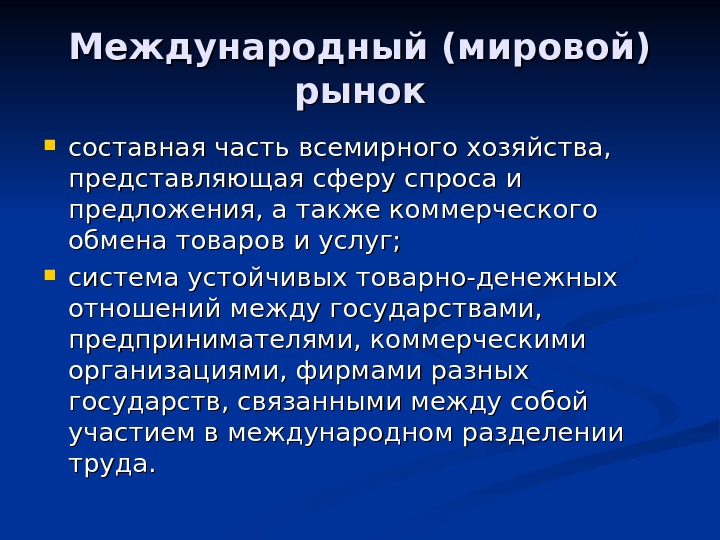 Международный (мировой) рынок

- составная часть всемирного хозяйства, представляющая сферу спроса и предложения, а также коммерческого обмена товаров и услуг;
- система устойчивых товарно-денежных отношений между государствами, предпринимателями, коммерческими организациями, фирмами разных государств, связанными между собой участием в международном разделении труда.